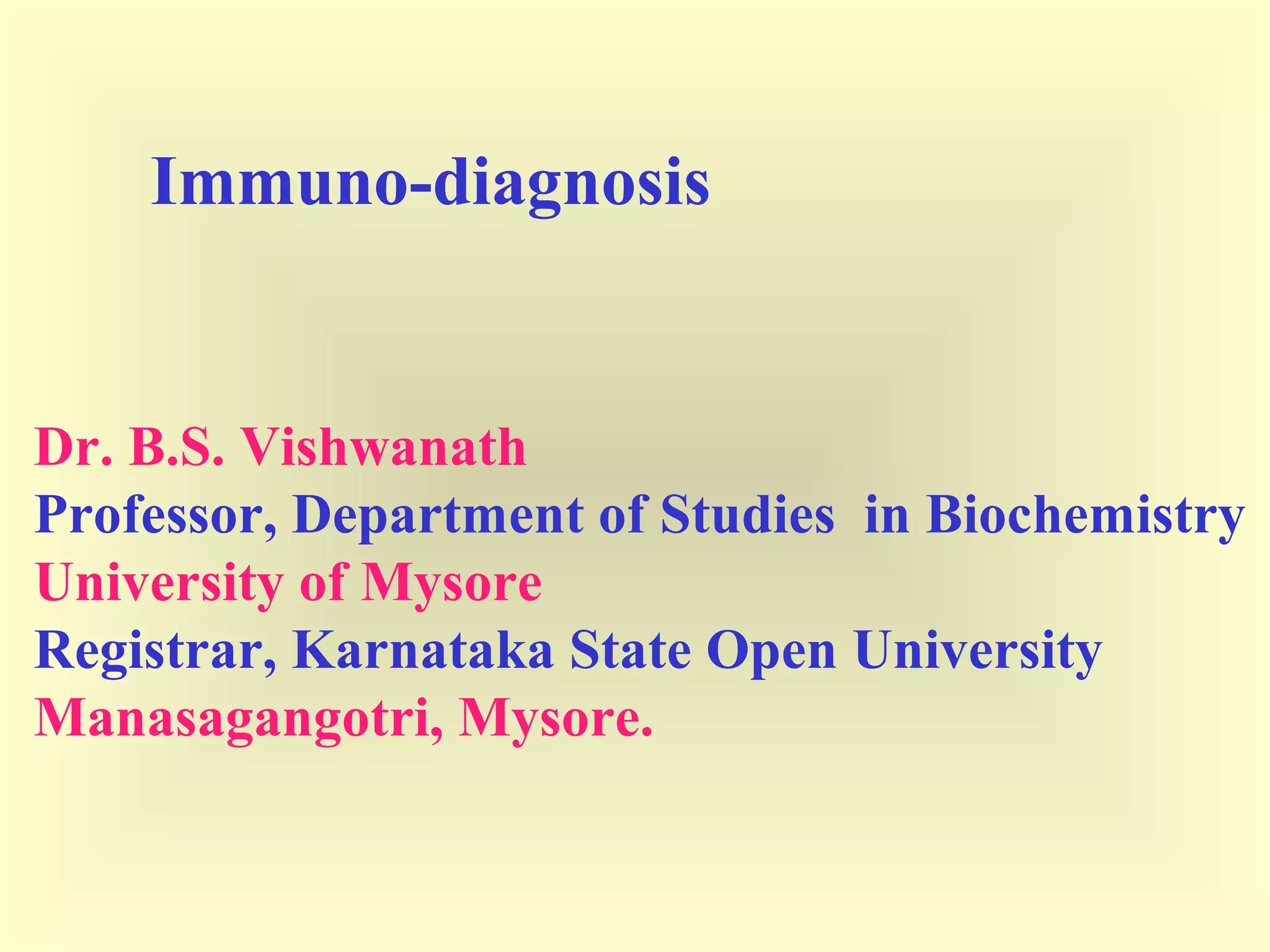 Immuno-diagnosis

Dr. B.S. Vishwanath
Professor, Department of Studies in Biochemistry
University of Mysore
Registrar, Karnataka State Open University
Manasagangotri, Mysore.